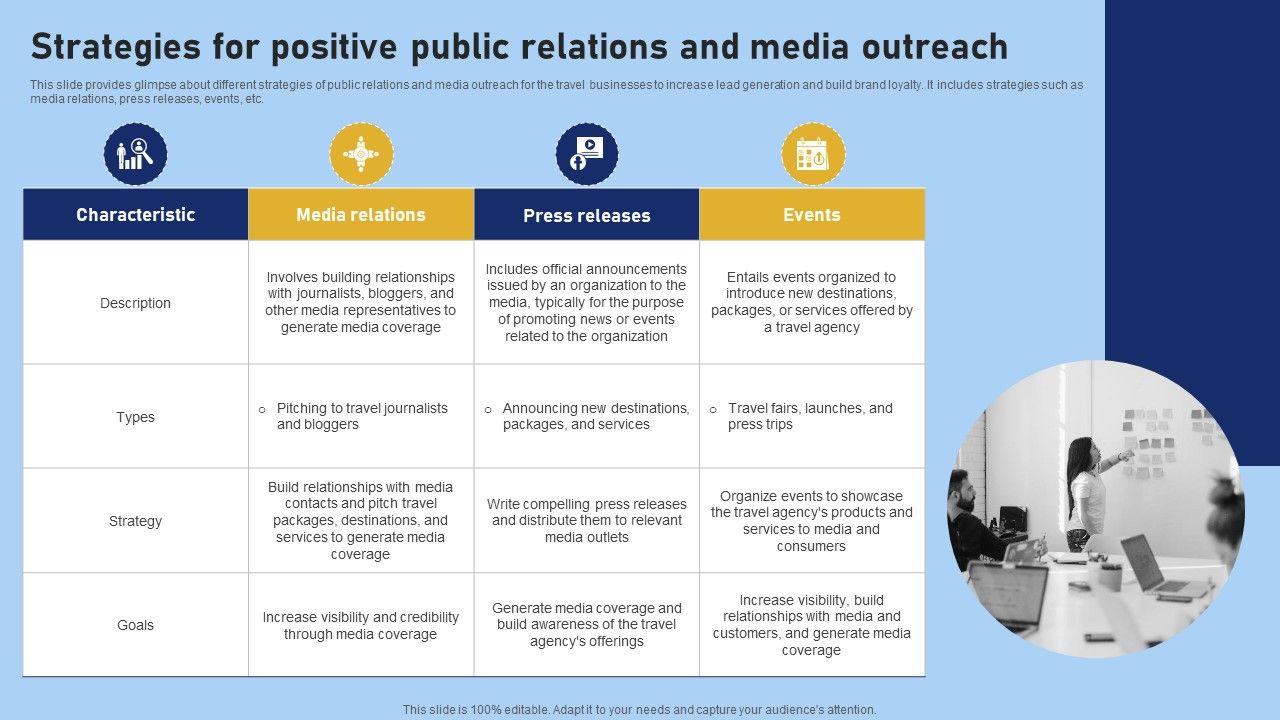 Strategies for positive public relations and media outreach

This slide provides glimpse about different strategies of public relations and media outreach for the travel businesses to increase lead generation and build brand loyalty. It includes strategies such as media relations, press releases, events, etc.

| Characteristic | Media relations | Press releases | Events |
|---|---|---|---|
| Description | Involves building relationships with journalists, bloggers, and other media representatives to generate media coverage | Includes official announcements issued by an organization to the media, typically for the purpose of promoting news or events related to the organization | Entails events organized to introduce new destinations, packages, or services offered by a travel agency |
| Types | ○ Pitching to travel journalists and bloggers | ○ Announcing new destinations, packages, and services | ○ Travel fairs, launches, and press trips |
| Strategy | Build relationships with media contacts and pitch travel packages, destinations, and services to generate media coverage | Write compelling press releases and distribute them to relevant media outlets | Organize events to showcase the travel agency's products and services to media and consumers |
| Goals | Increase visibility and credibility through media coverage | Generate media coverage and build awareness of the travel agency's offerings | Increase visibility, build relationships with media and customers, and generate media coverage |

This slide is 100% editable. Adapt it to your needs and capture your audience's attention.